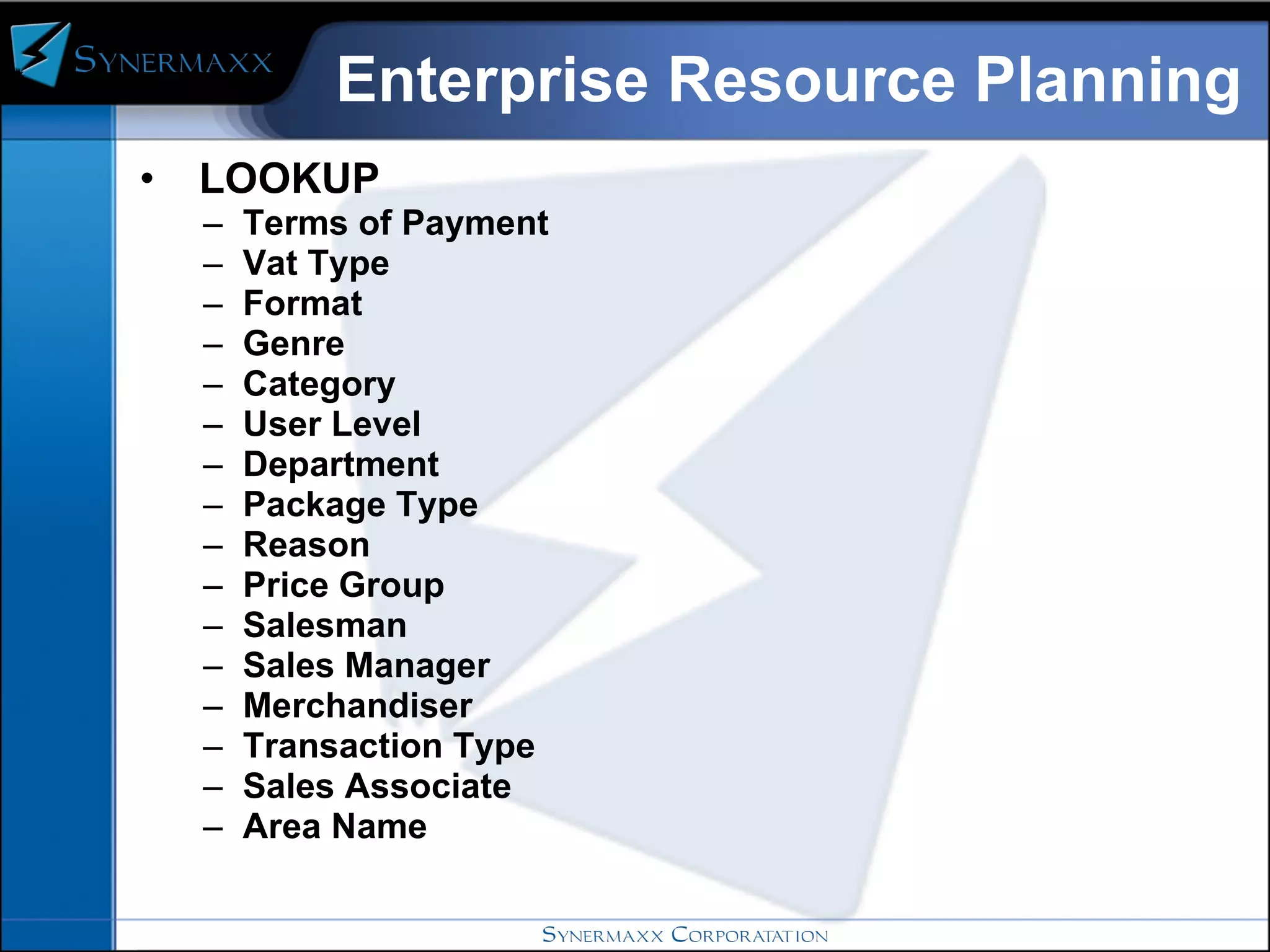 SYNERMAXX

Enterprise Resource Planning

• LOOKUP
– Terms of Payment
– Vat Type
– Format
– Genre
– Category
– User Level
– Department
– Package Type
– Reason
– Price Group
– Salesman
– Sales Manager
– Merchandiser
– Transaction Type
– Sales Associate
– Area Name

SYNERMAXX CORPORATATION